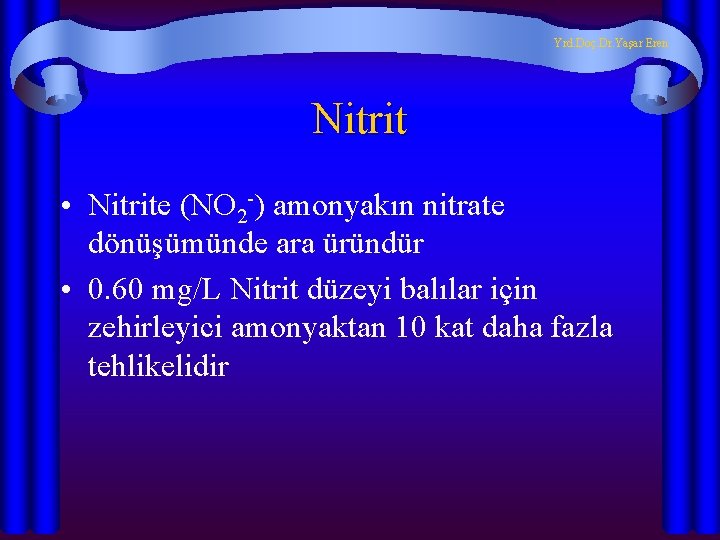 Yrd.Doç.Dr.Yaşar Eren

Nitrit

• Nitrite ($NO_2^-$) amonyakın nitrate dönüşümünde ara üründür

• 0.60 mg/L Nitrit düzeyi balılar için zehirleyici amonyaktan 10 kat daha fazla tehlikelidir